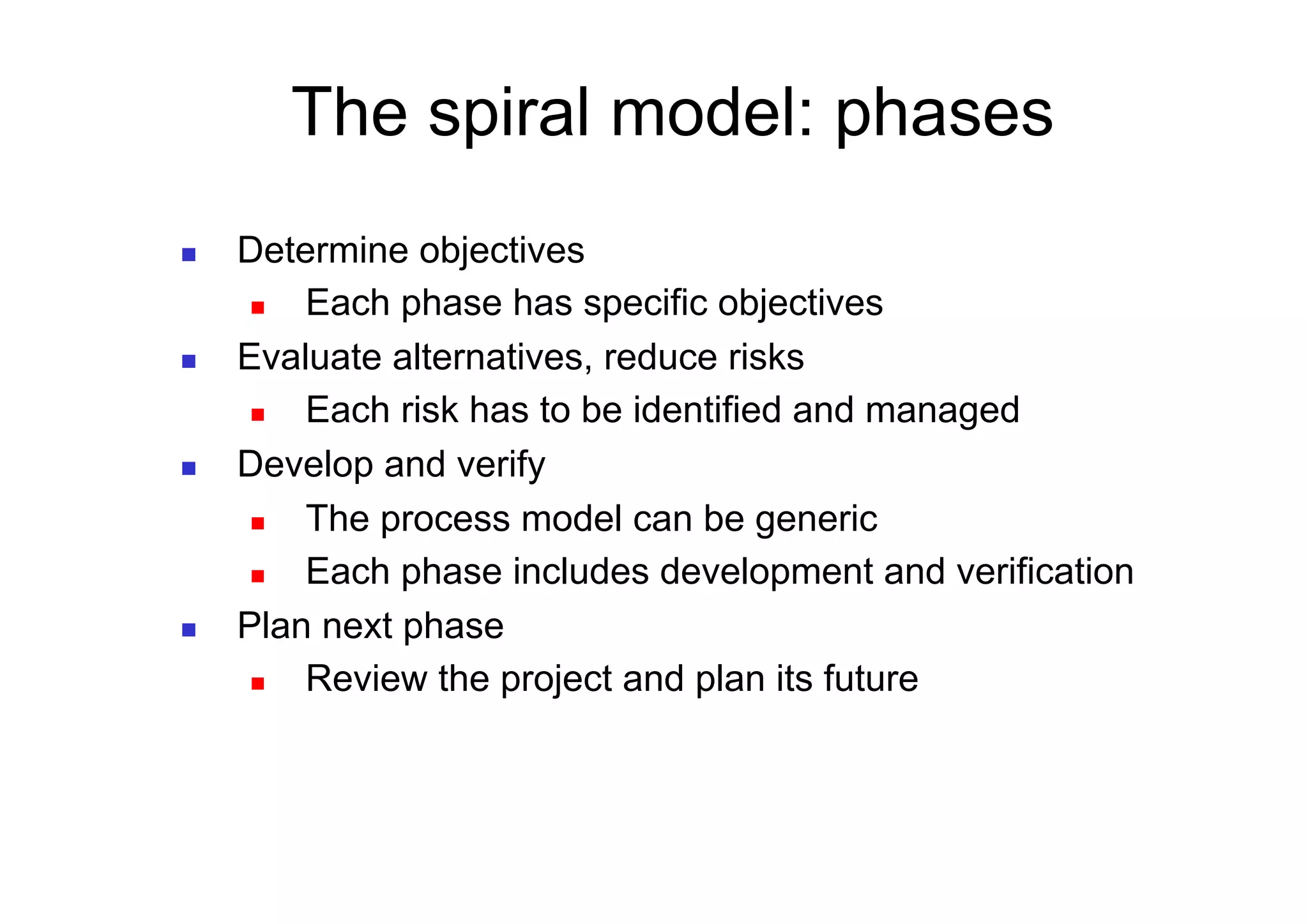 The spiral model: phases

- Determine objectives
  - Each phase has specific objectives
- Evaluate alternatives, reduce risks
  - Each risk has to be identified and managed
- Develop and verify
  - The process model can be generic
  - Each phase includes development and verification
- Plan next phase
  - Review the project and plan its future